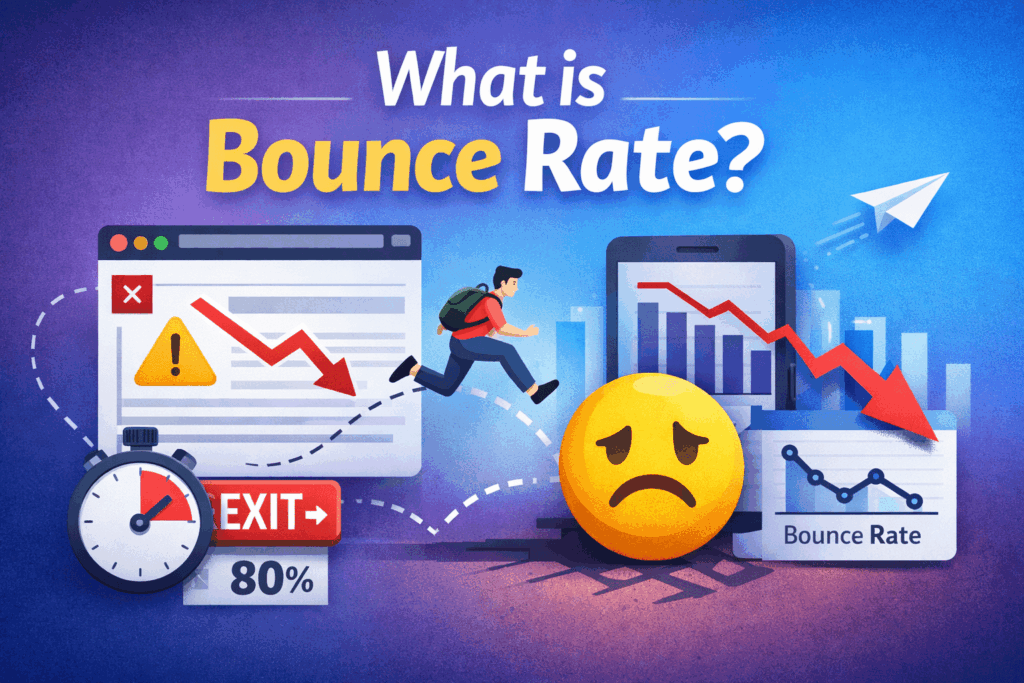 What is
Bounce Rate?

EXIT

80%

Bounce Rate